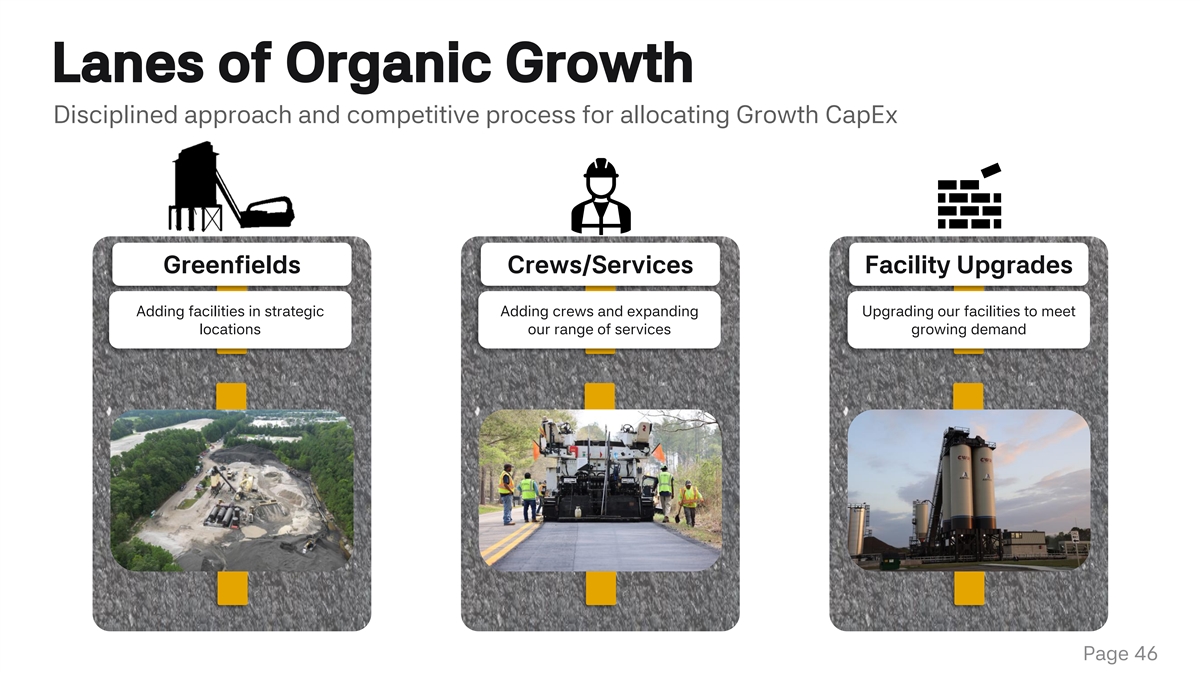 Lanes of Organic Growth

Disciplined approach and competitive process for allocating Growth CapEx

Greenfields

Adding facilities in strategic locations

Crews/Services

Adding crews and expanding our range of services

Facility Upgrades

Upgrading our facilities to meet growing demand

Page 46